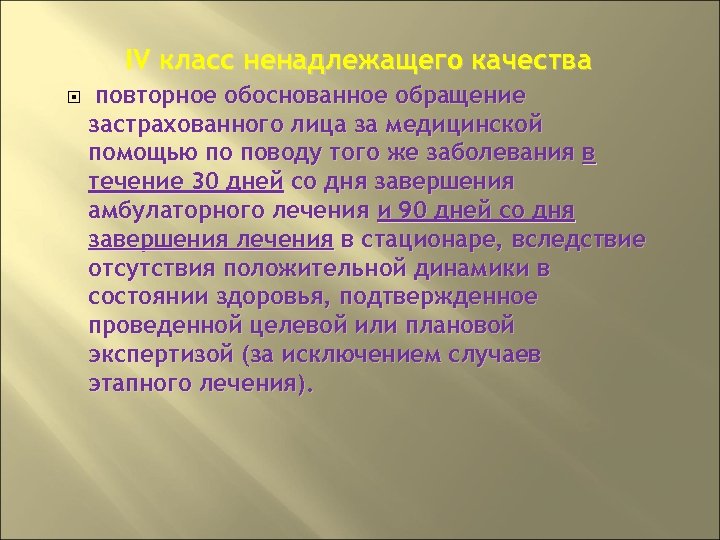 IV класс ненадлежащего качества

повторное обоснованное обращение застрахованного лица за медицинской помощью по поводу того же заболевания в течение 30 дней со дня завершения амбулаторного лечения и 90 дней со дня завершения лечения в стационаре, вследствие отсутствия положительной динамики в состоянии здоровья, подтвержденное проведенной целевой или плановой экспертизой (за исключением случаев этапного лечения).